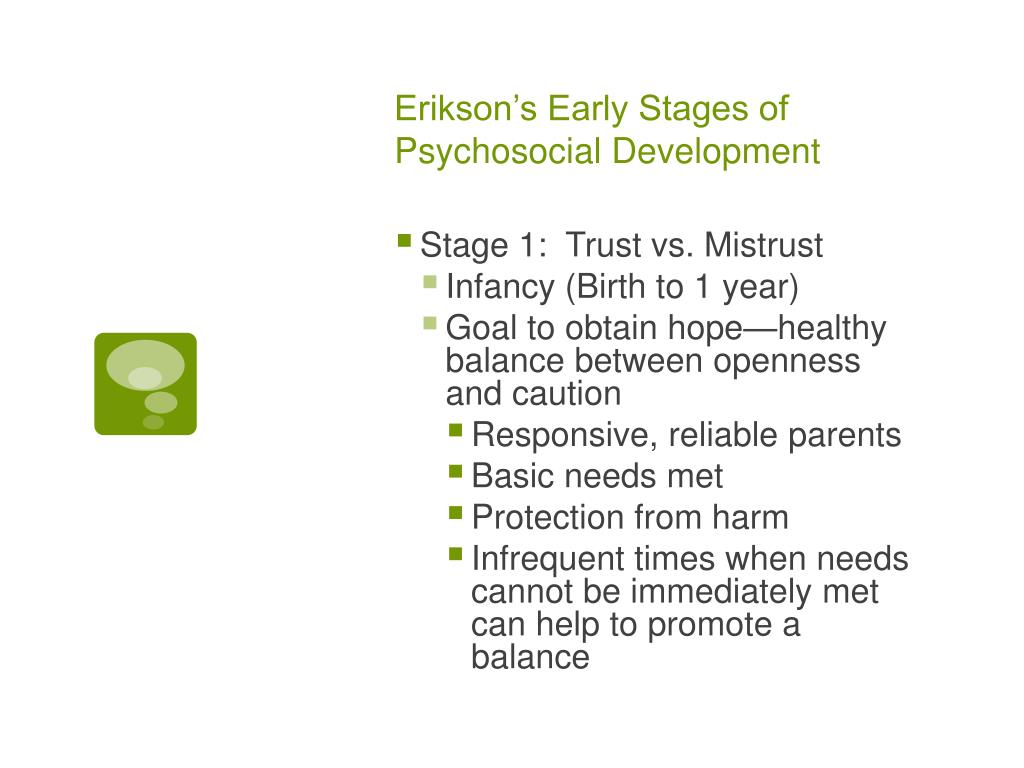 Erikson’s Early Stages of Psychosocial Development

Stage 1:  Trust vs. Mistrust
Infancy (Birth to 1 year)
Goal to obtain hope—healthy balance between openness and caution
Responsive, reliable parents
Basic needs met
Protection from harm
Infrequent times when needs cannot be immediately met can help to promote a balance